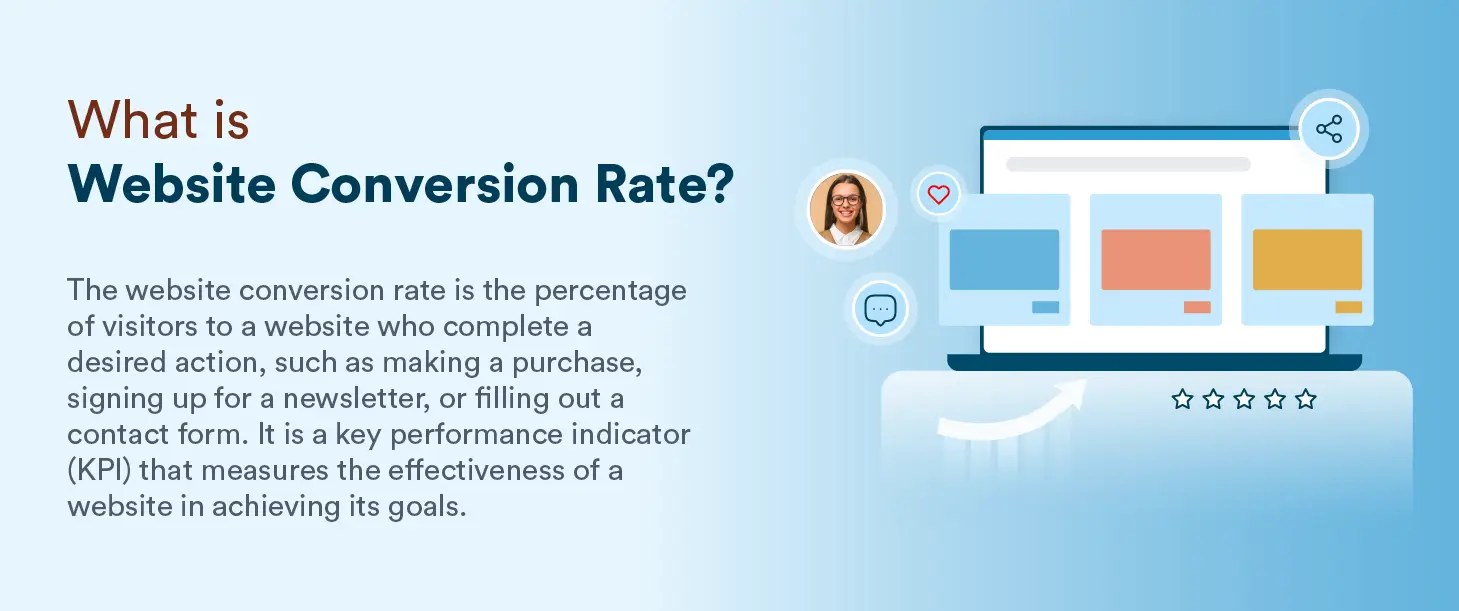 What is
Website Conversion Rate?

The website conversion rate is the percentage of visitors to a website who complete a desired action, such as making a purchase, signing up for a newsletter, or filling out a contact form. It is a key performance indicator (KPI) that measures the effectiveness of a website in achieving its goals.